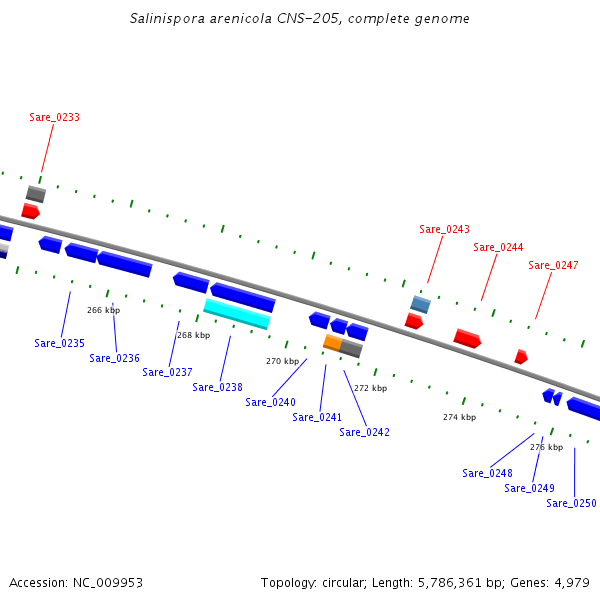 Salinispora arenicola CNS-205, complete genome

Sare_0233

Sare_0243

Sare_0244

Sare_0247

266 kbp

268 kbp

270 kbp

272 kbp

274 kbp

276 kbp

Sare_0235

Sare_0236

Sare_0237

Sare_0238

Sare_0240

Sare_0241

Sare_0242

Sare_0248

Sare_0249

Sare_0250

Accession: NC_009953

Topology: circular; Length: 5,786,361 bp; Genes: 4,979